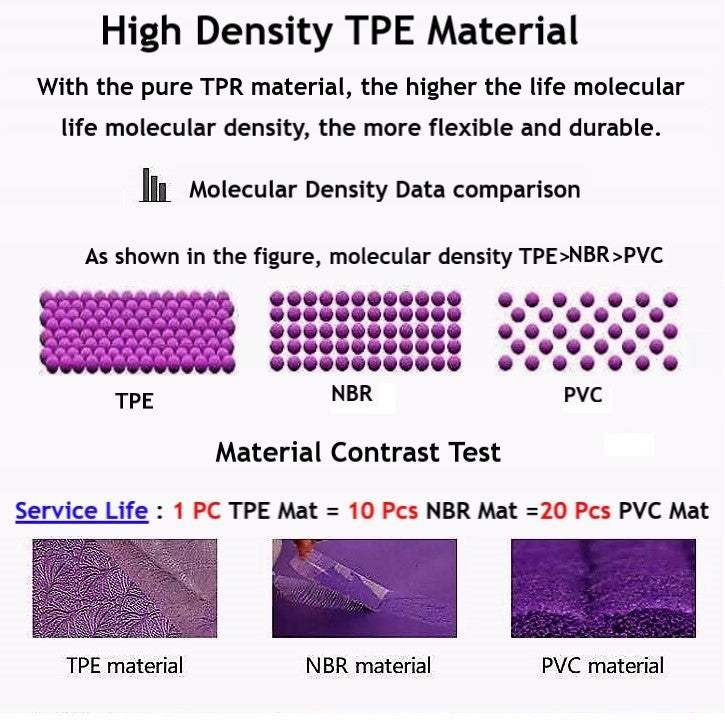 High Density TPE Material

With the pure TPR material, the higher the life molecular life molecular density, the more flexible and durable.

Molecular Density Data comparison

As shown in the figure, molecular density TPE>NBR>PVC

TPE

NBR

PVC

Material Contrast Test

Service Life : 1 PC TPE Mat = 10 Pcs NBR Mat =20 Pcs PVC Mat

TPE material

NBR material

PVC material